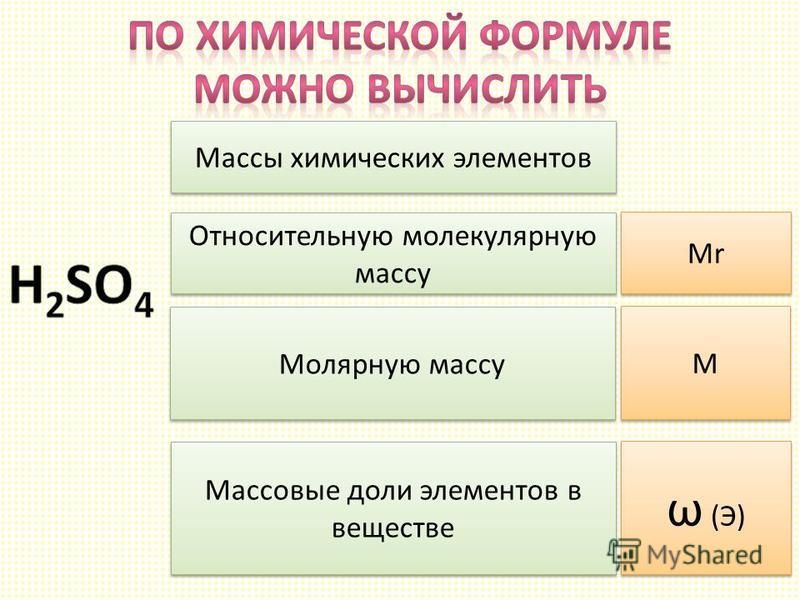 ПО ХИМИЧЕСКОЙ ФОРМУЛЕ МОЖНО ВЫЧИСЛИТЬ

$H_2SO_4$

Массы химических элементов

Относительную молекулярную массу

Mr

Молярную массу

M

Массовые доли элементов в веществе

ω (Э)

MyShared